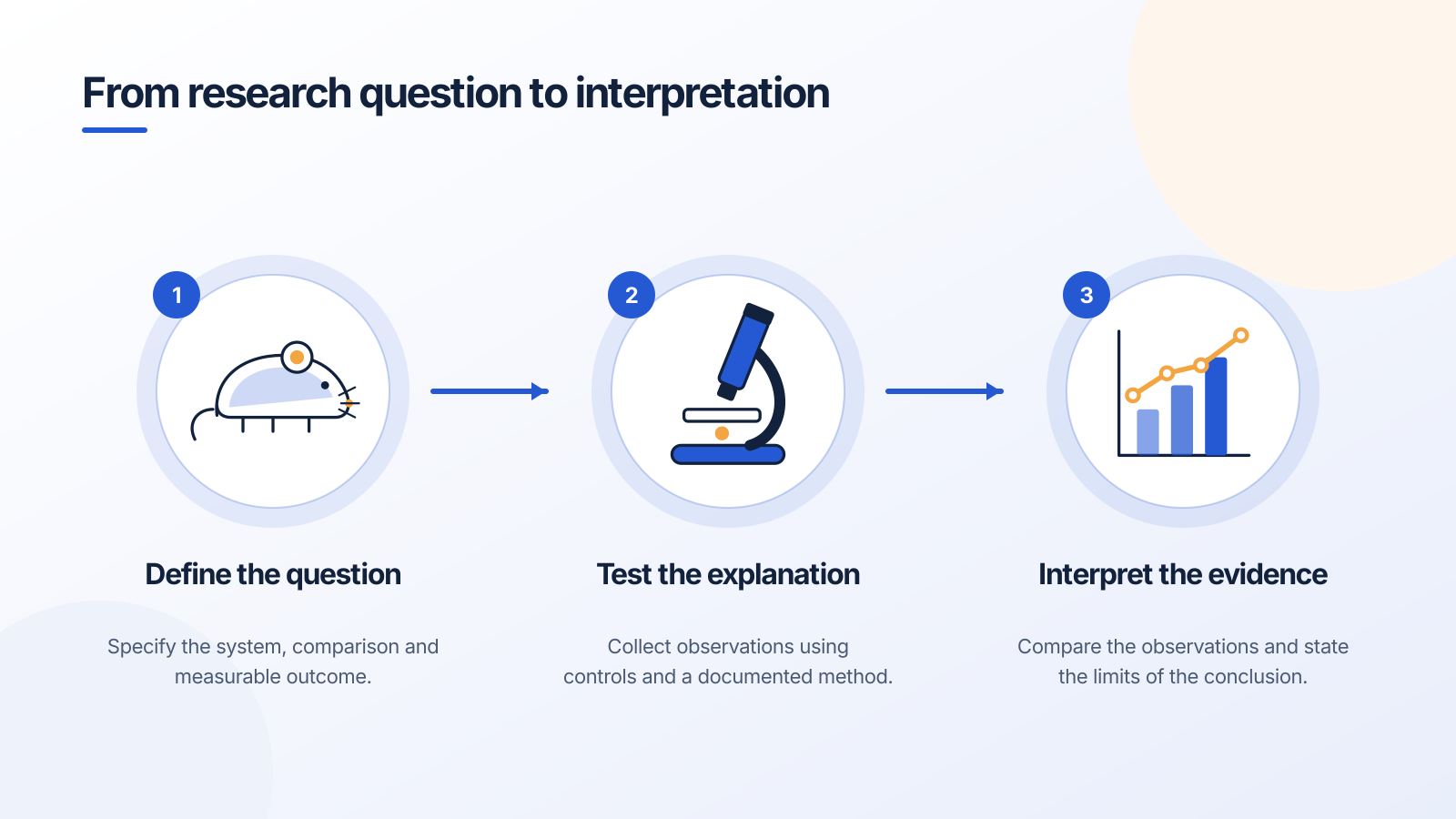 From research question to interpretation

1

Define the question

Specify the system, comparison and measurable outcome.

2

Test the explanation

Collect observations using controls and a documented method.

3

Interpret the evidence

Compare the observations and state the limits of the conclusion.